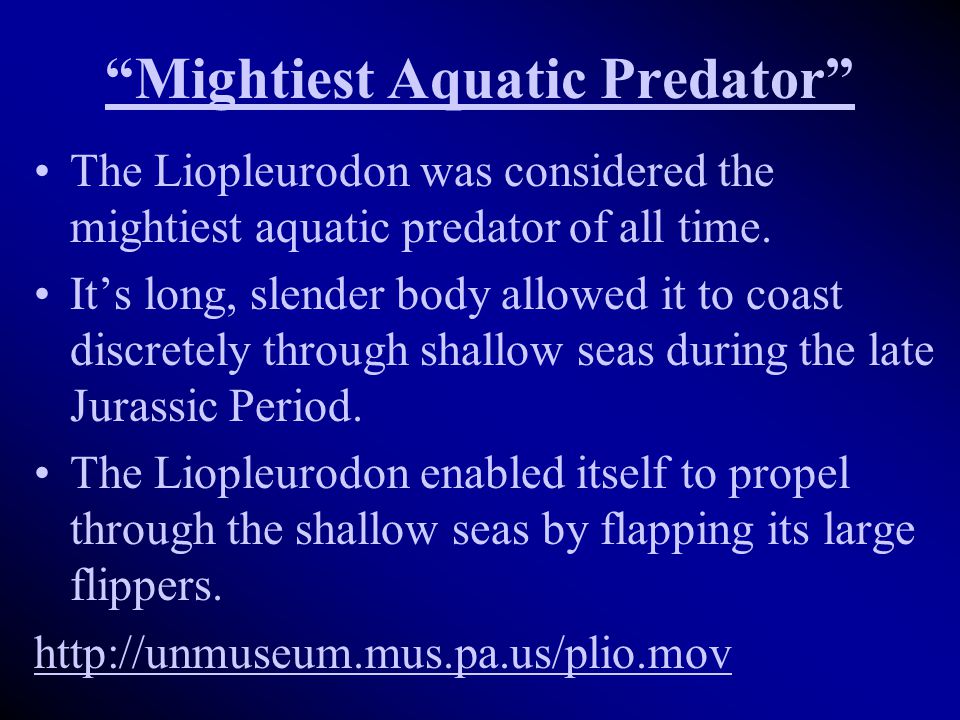 “Mightiest Aquatic Predator”

• The Liopleurodon was considered the mightiest aquatic predator of all time.

• It’s long, slender body allowed it to coast discretely through shallow seas during the late Jurassic Period.

• The Liopleurodon enabled itself to propel through the shallow seas by flapping its large flippers.

http://unmuseum.mus.pa.us/plio.mov